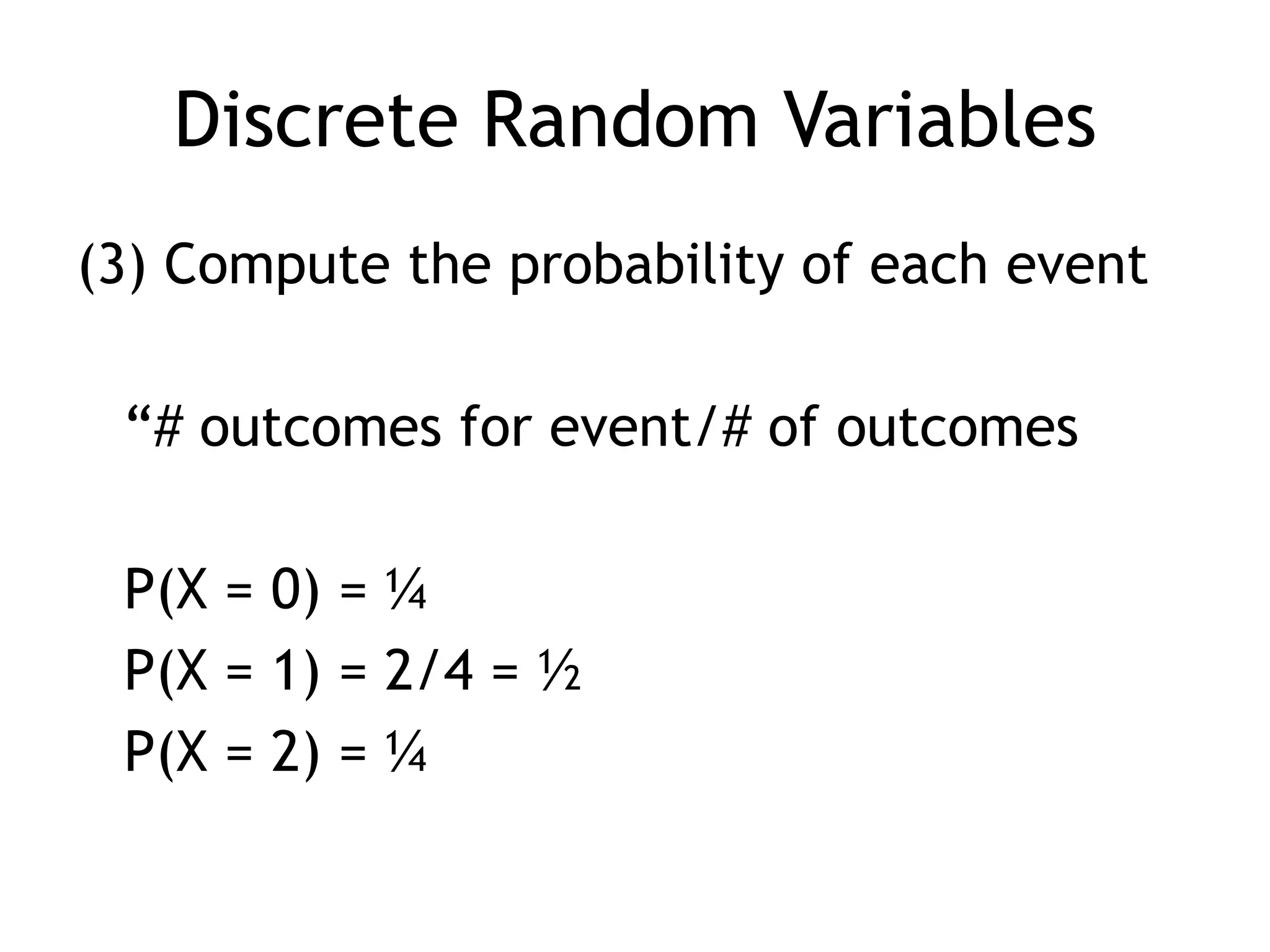 Discrete Random Variables

(3) Compute the probability of each event

“# outcomes for event/# of outcomes

$P(X = 0) = \frac{1}{4}$
$P(X = 1) = 2/4 = \frac{1}{2}$
$P(X = 2) = \frac{1}{4}$